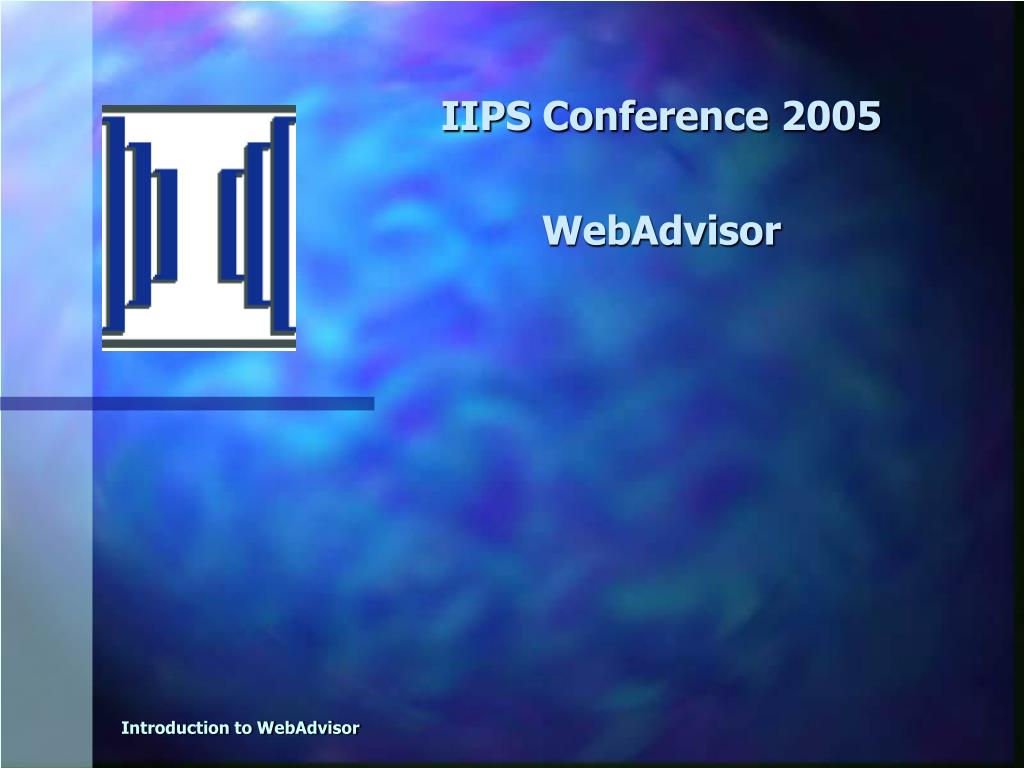 IIPS Conference 2005

WebAdvisor

Introduction to WebAdvisor